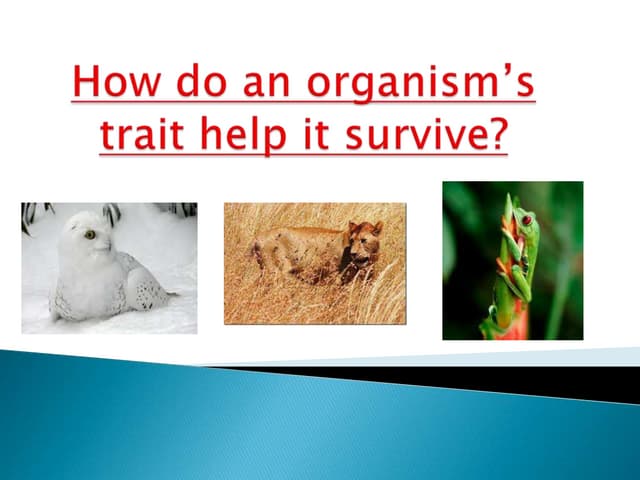 How do an organism's trait help it survive?